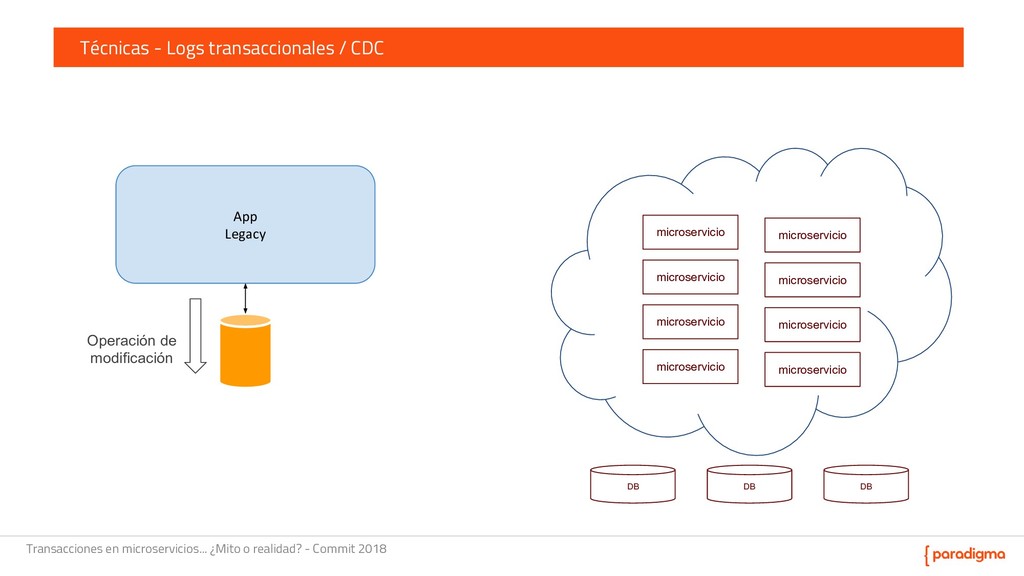 Técnicas - Logs transaccionales / CDC

App
Legacy

Operación de modificación

microservicio

microservicio

microservicio

microservicio

microservicio

microservicio

microservicio

microservicio

DB

DB

DB

Transacciones en microservicios... ¿Mito o realidad? - Commit 2018

{ paradigma